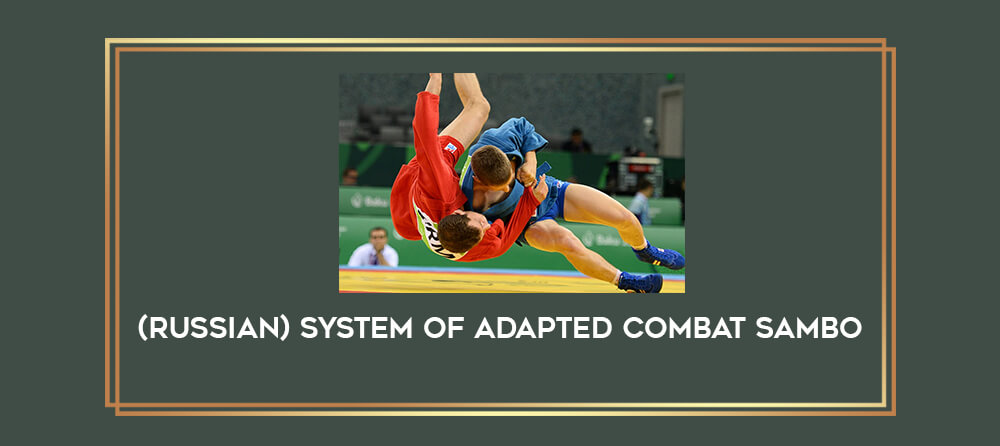 (RUSSIAN) SYSTEM OF ADAPTED COMBAT SAMBO